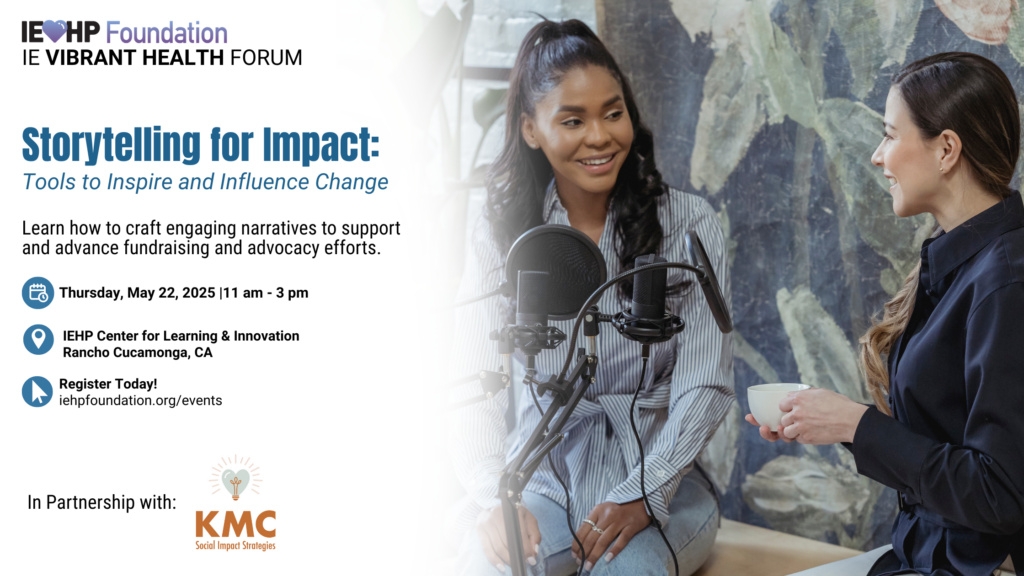 IEHP Foundation
IE VIBRANT HEALTH FORUM

Storytelling for Impact:
Tools to Inspire and Influence Change

Learn how to craft engaging narratives to support and advance fundraising and advocacy efforts.

Thursday, May 22, 2025 |11 am - 3 pm

IEHP Center for Learning & Innovation
Rancho Cucamonga, CA

Register Today!
iehpfoundation.org/events

In Partnership with:

KMC
Social Impact Strategies